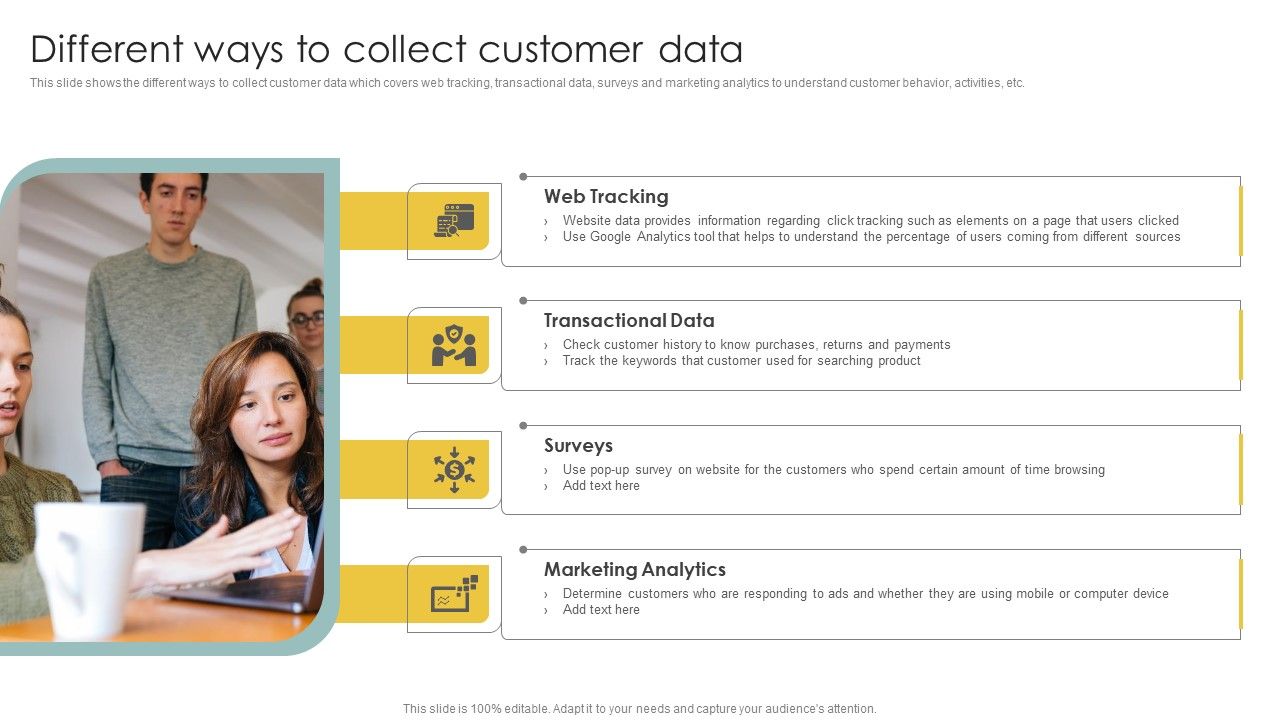 Different ways to collect customer data

This slide shows the different ways to collect customer data which covers web tracking, transactional data, surveys and marketing analytics to understand customer behavior, activities, etc.

Web Tracking

› Website data provides information regarding click tracking such as elements on a page that users clicked
› Use Google Analytics tool that helps to understand the percentage of users coming from different sources

Transactional Data

› Check customer history to know purchases, returns and payments
› Track the keywords that customer used for searching product

Surveys

› Use pop-up survey on website for the customers who spend certain amount of time browsing
› Add text here

Marketing Analytics

› Determine customers who are responding to ads and whether they are using mobile or computer device
› Add text here

This slide is 100% editable. Adapt it to your needs and capture your audience's attention.